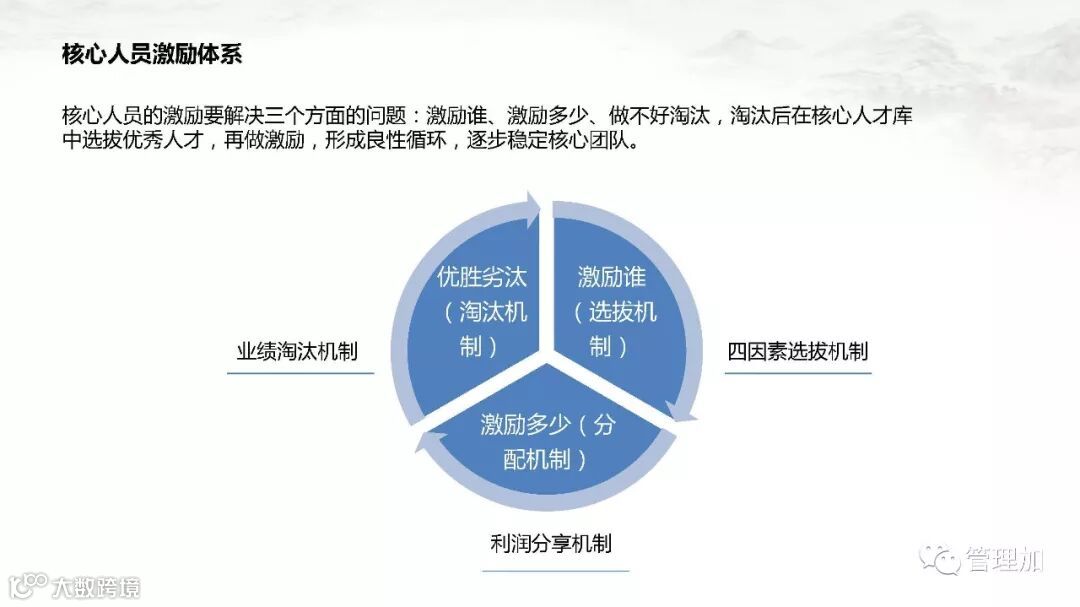 核心人员激励体系

核心人员的激励要解决三个方面的问题：激励谁、激励多少、做不好淘汰，淘汰后在核心人才库中选拔优秀人才，再做激励，形成良性循环，逐步稳定核心团队。

优胜劣汰（淘汰机制）

激励谁（选拔机制）

激励多少（分配机制）

业绩淘汰机制

四因素选拔机制

利润分享机制

管理加

大数跨境